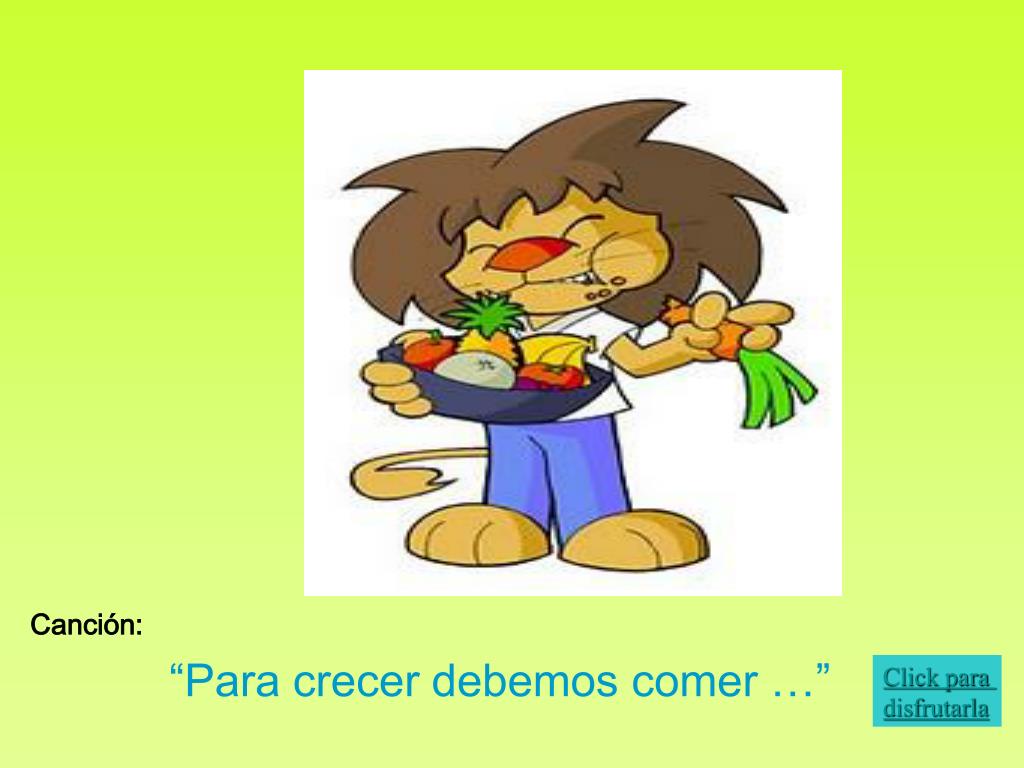 Canción:

“Para crecer debemos comer …”

Click para disfrutarla